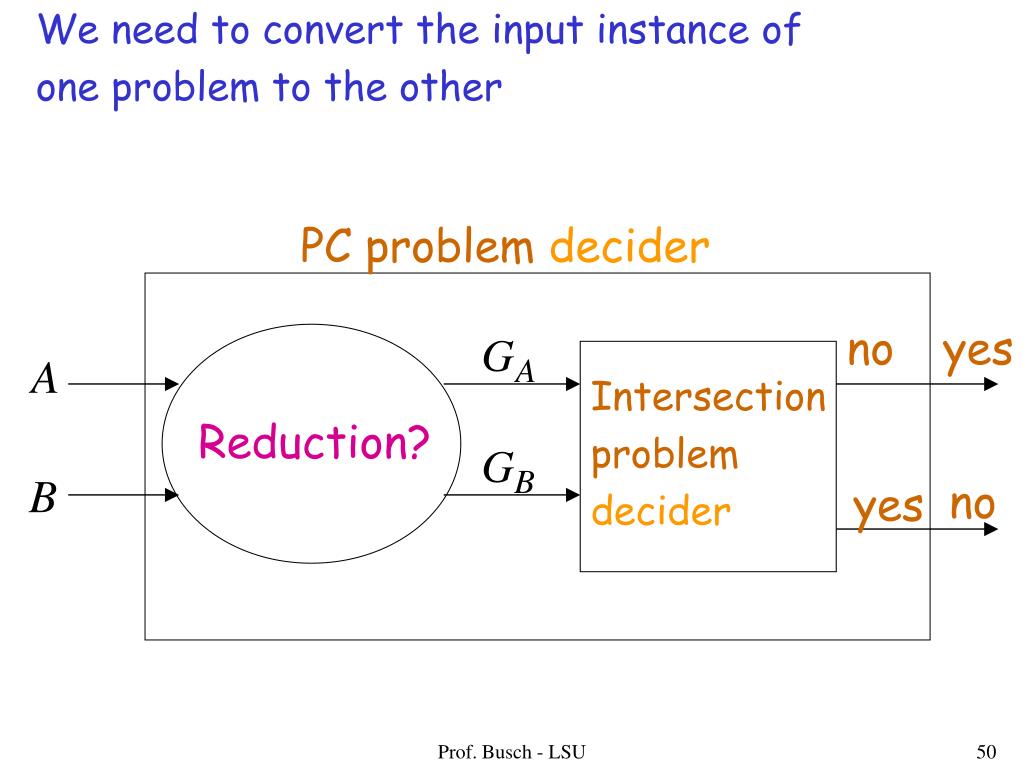 We need to convert the input instance of one problem to the other

PC problem decider

$A$

$B$

Reduction?

$G_A$

$G_B$

Intersection problem decider

no yes

yes no

Prof. Busch - LSU

50